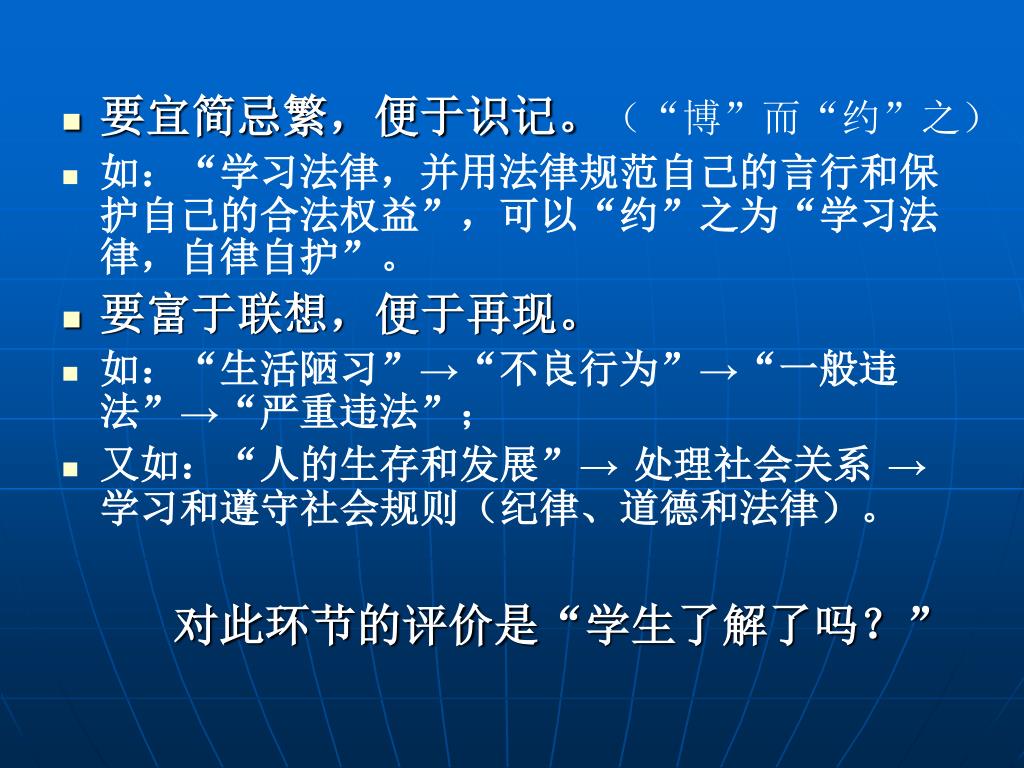 要宜简忌繁，便于识记。（“博”而“约”之）

如：“学习法律，并用法律规范自己的言行和保护自己的合法权益”，可以“约”之为“学习法律，自律自护”。

要富于联想，便于再现。

如：“生活陋习”→“不良行为”→“一般违法”→“严重违法”；

又如：“人的生存和发展”→ 处理社会关系 → 学习和遵守社会规则（纪律、道德和法律）。

对此环节的评价是“学生了解了吗？”